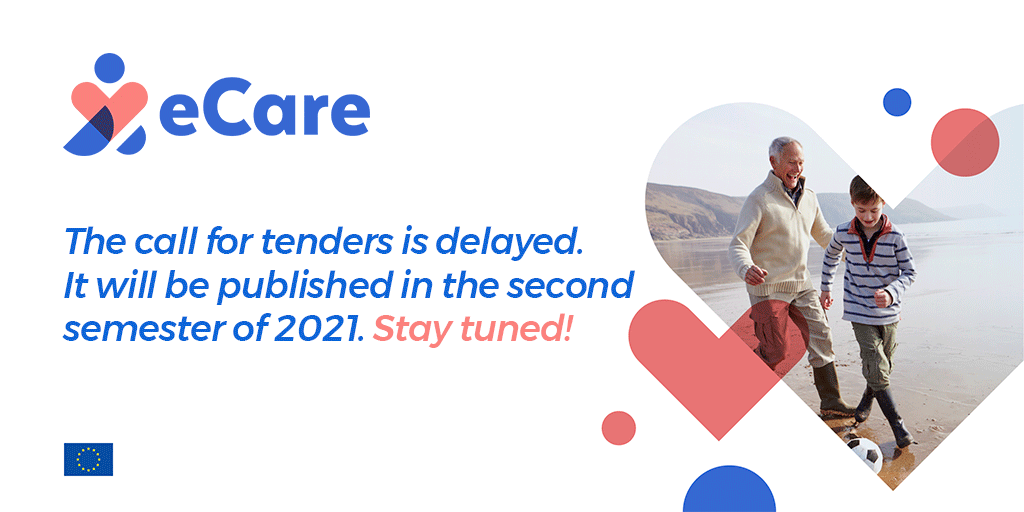 eCare

The call for tenders is delayed. It will be published in the second semester of 2021. Stay tuned!